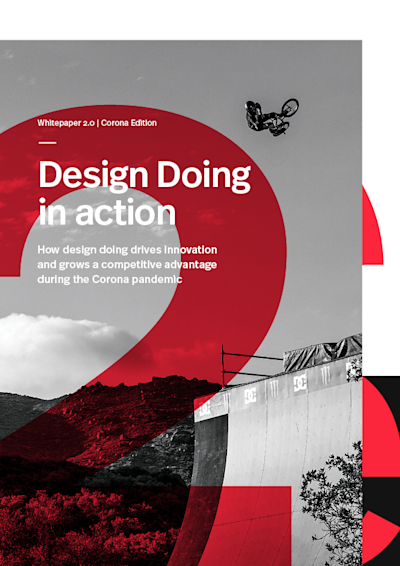 Whitepaper 2.0 | Corona Edition

Design Doing in action

How design doing drives innovation and grows a competitive advantage during the Corona pandemic